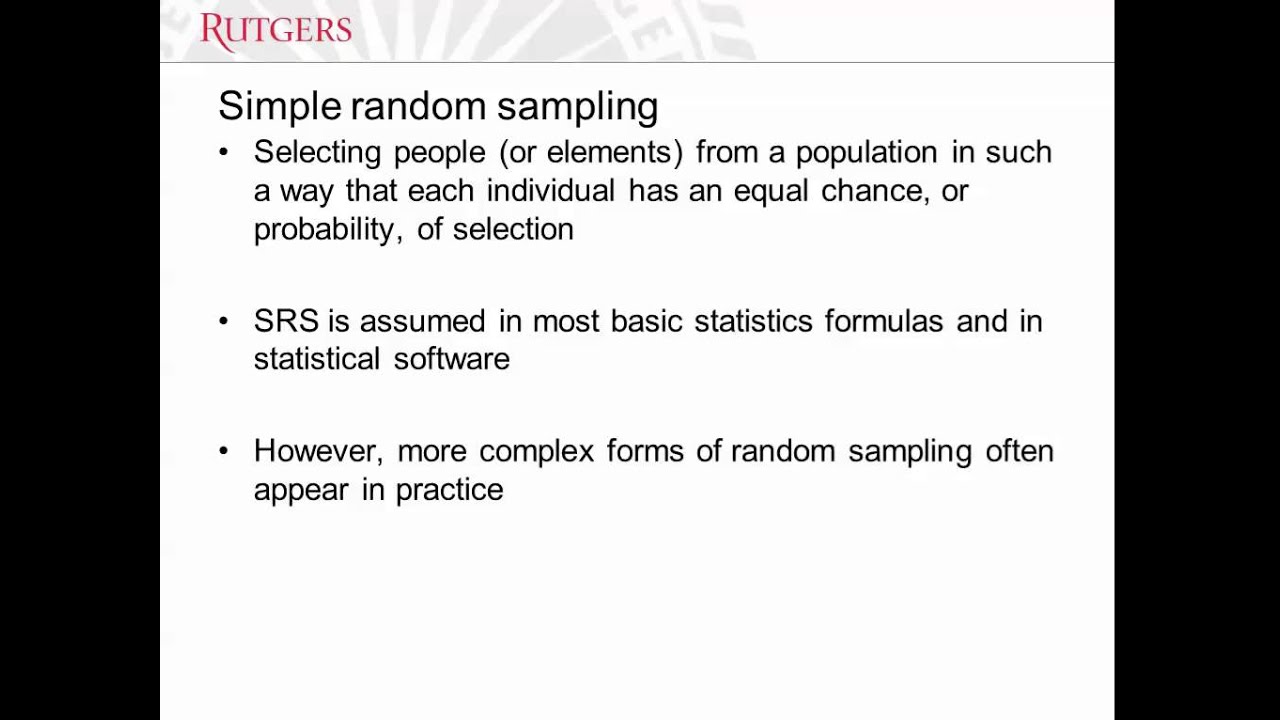 RUTGERS

Simple random sampling

• Selecting people (or elements) from a population in such a way that each individual has an equal chance, or probability, of selection

• SRS is assumed in most basic statistics formulas and in statistical software

• However, more complex forms of random sampling often appear in practice